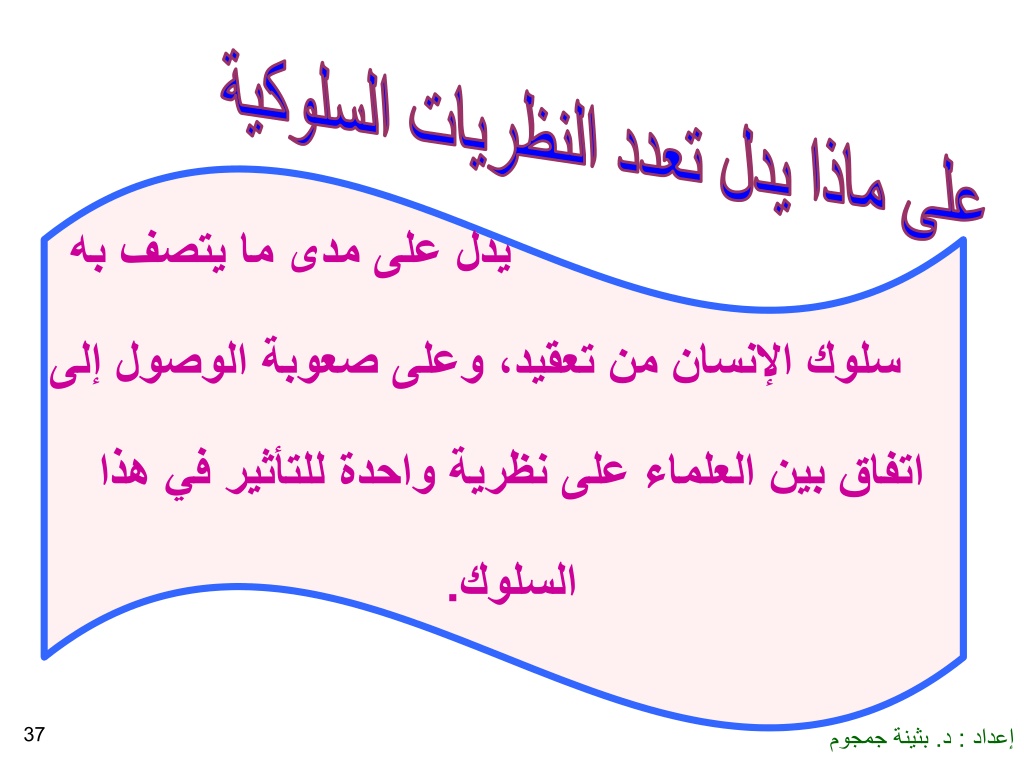 على ماذا يدل تعدد النظريات السلوكية

يدل على مدى ما يتصف به سلوك الإنسان من تعقيد، وعلى صعوبة الوصول إلى اتفاق بين العلماء على نظرية واحدة للتأثير في هذا السلوك.

37

إعداد : د. بثينة جمجوم